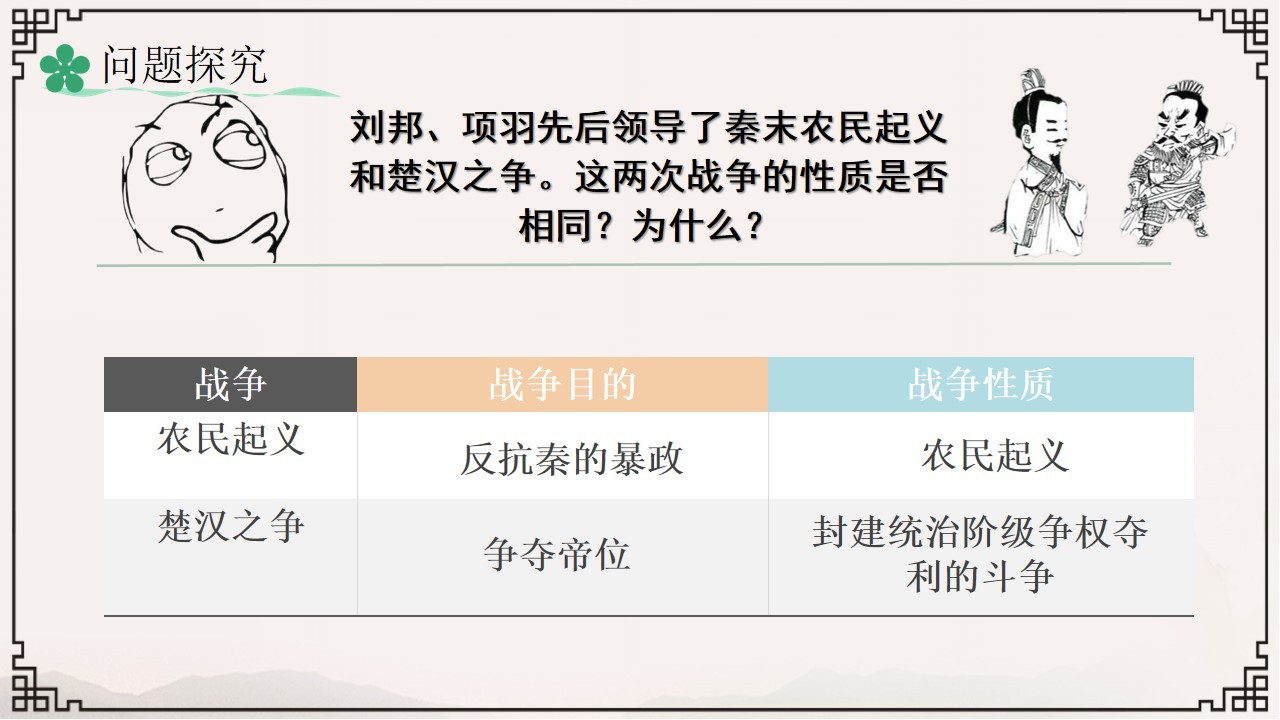 问题探究

刘邦、项羽先后领导了秦末农民起义和楚汉之争。这两次战争的性质是否相同？为什么？

| 战争 | 战争目的 | 战争性质 |
|---|---|---|
| 农民起义 | 反抗秦的暴政 | 农民起义 |
| 楚汉之争 | 争夺帝位 | 封建统治阶级争权夺利的斗争 |